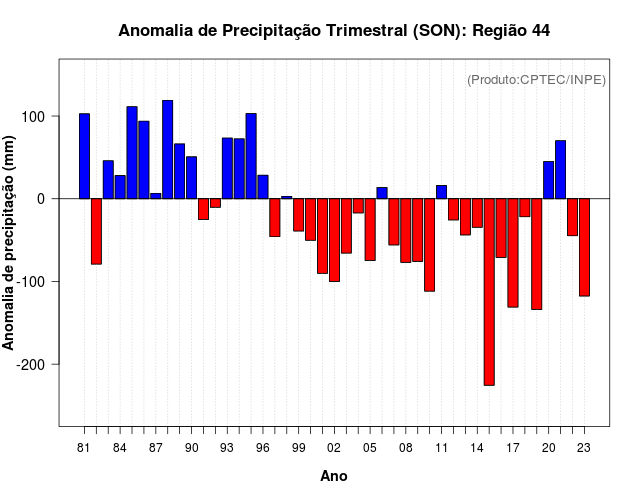 Anomalia de Precipitação Trimestral (SON): Região 44

(Produto:CPTEC/INPE)

Anomalia de precipitação (mm)

100
0
-100
-200

81 84 87 90 93 96 99 02 05 08 11 14 17 20 23

Ano